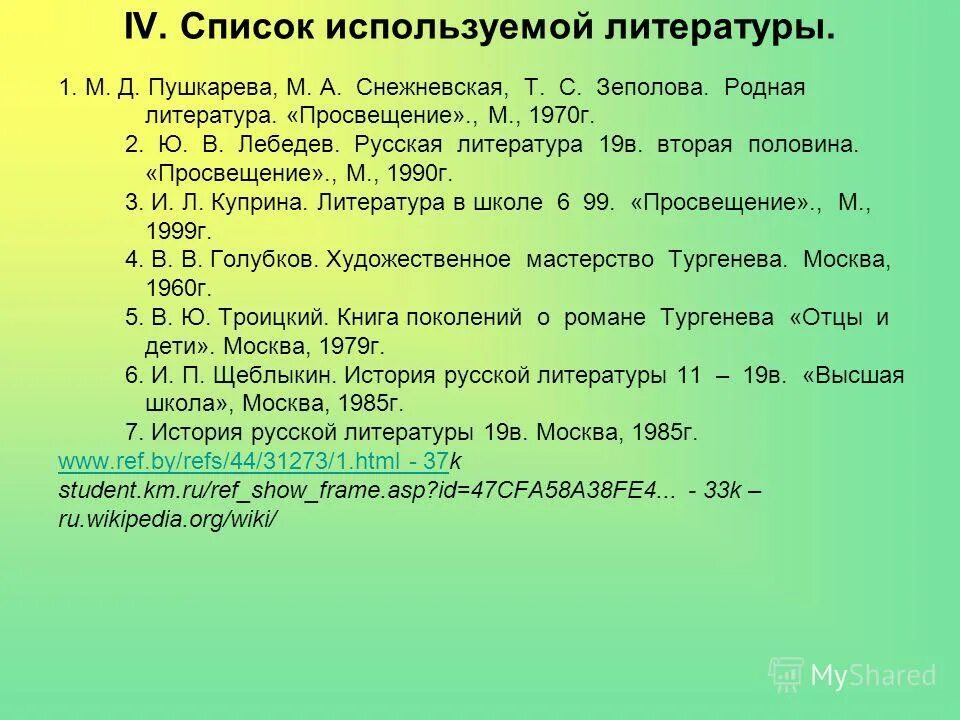 IV. Список используемой литературы.

1. М. Д. Пушкарева, М. А. Снежневская, Т. С. Зеполова. Родная литература. «Просвещение»., М., 1970г.

2. Ю. В. Лебедев. Русская литература 19в. вторая половина. «Просвещение»., М., 1990г.

3. И. Л. Куприна. Литература в школе 6 99. «Просвещение»., М., 1999г.

4. В. В. Голубков. Художественное мастерство Тургенева. Москва, 1960г.

5. В. Ю. Троицкий. Книга поколений о романе Тургенева «Отцы и дети». Москва, 1979г.

6. И. П. Щеблыкин. История русской литературы 11 – 19в. «Высшая школа», Москва, 1985г.

7. История русской литературы 19в. Москва, 1985г.

www.ref.by/refs/44/31273/1.html - 37k
student.km.ru/ref_show_frame.asp?id=47CFA58A38FE4... - 33k –
ru.wikipedia.org/wiki/

MyShared